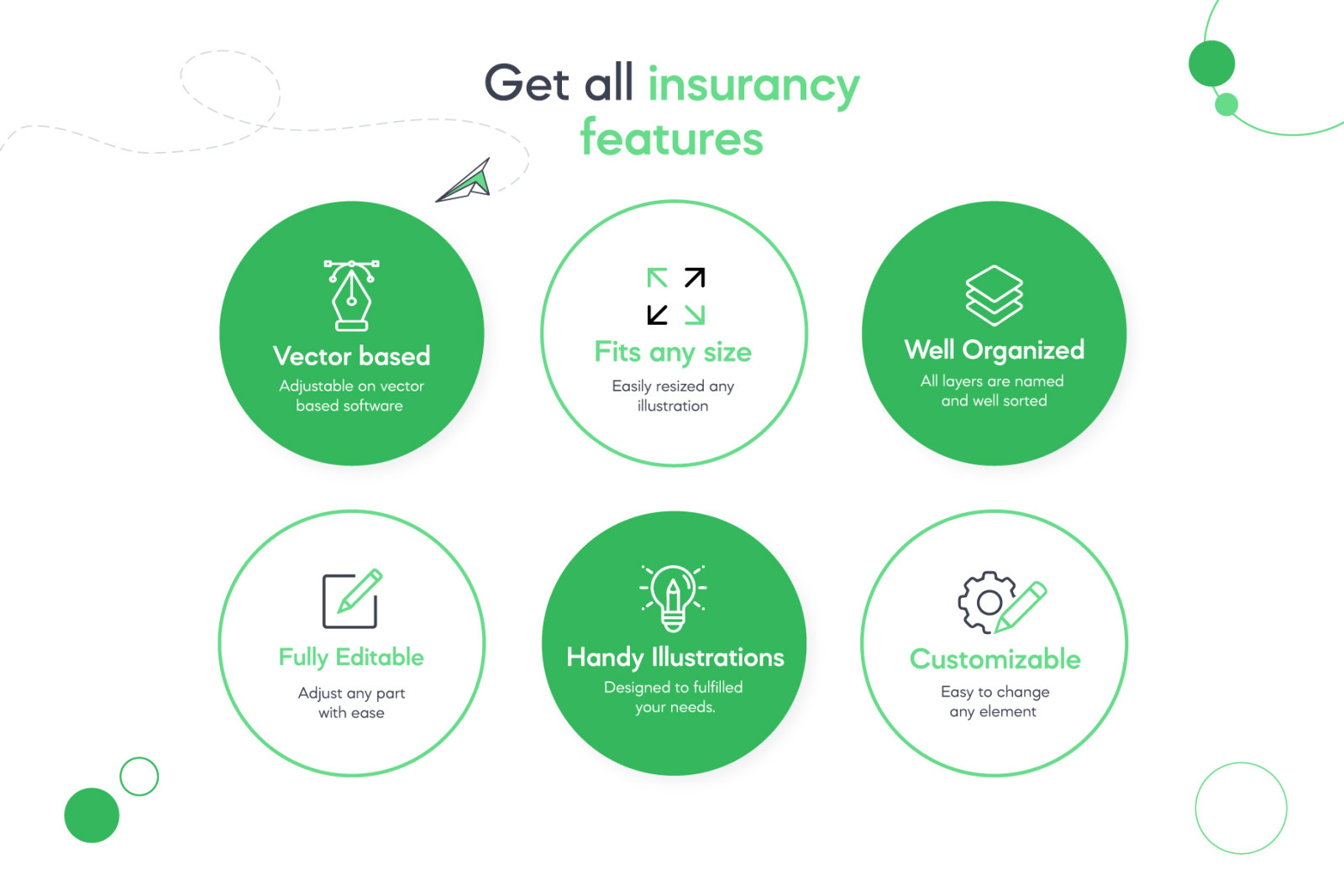 Get all insurancy features

Vector based
Adjustable on vector based software

Fits any size
Easily resized any illustration

Well Organized
All layers are named and well sorted

Fully Editable
Adjust any part with ease

Handy Illustrations
Designed to fulfilled your needs.

Customizable
Easy to change any element